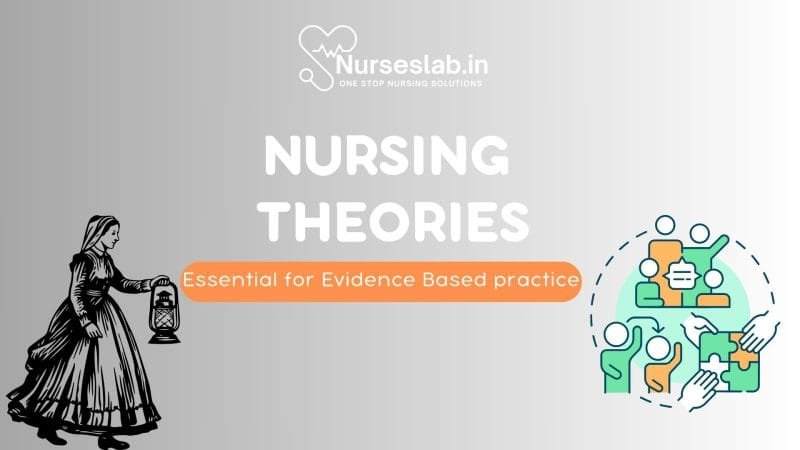 Nurseslab.in
ONE STOP NURSING SOLUTIONS

NURSING THEORIES

Essential for Evidence Based practice